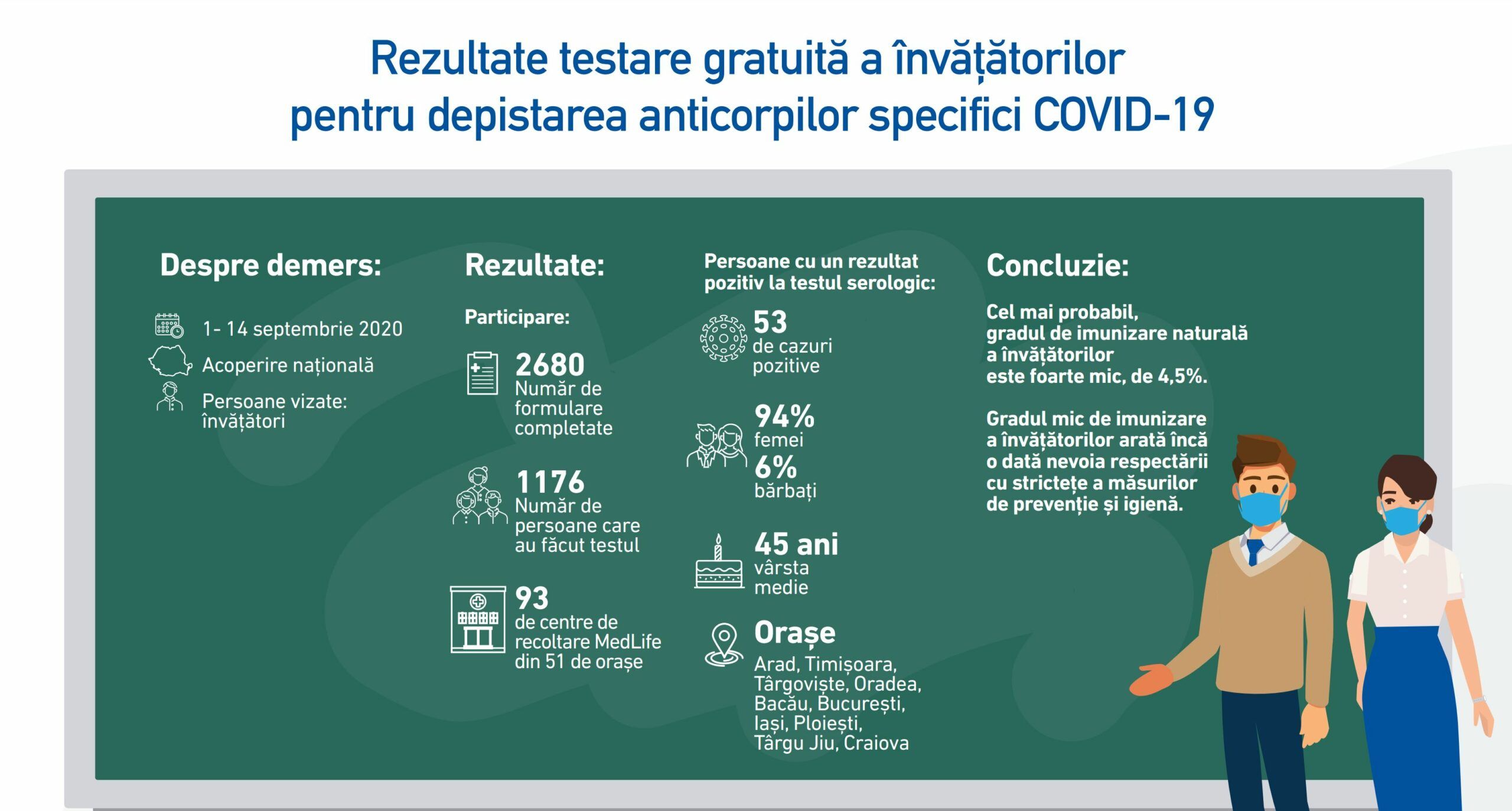 Rezultate testare gratuită a învățătorilor pentru depistarea anticorpilor specifici COVID-19

Despre demers:

1- 14 septembrie 2020

Acoperire națională

Persoane vizate: învățători

Rezultate:

Participare:

2680
Număr de formulare completate

1176
Număr de persoane care au făcut testul

93
de centre de recoltare MedLife din 51 de orașe

Persoane cu un rezultat pozitiv la testul serologic:

53
de cazuri pozitive

94%
femei
6%
bărbați

45 ani
vârsta medie

Orașe
Arad, Timișoara, Târgoviște, Oradea, Bacău, București, Iași, Ploiești, Târgu Jiu, Craiova

Concluzie:

Cel mai probabil, gradul de imunizare naturală a învățătorilor este foarte mic, de 4,5%.

Gradul mic de imunizare a învățătorilor arată încă o dată nevoia respectării cu strictețe a măsurilor de prevenție și igienă.